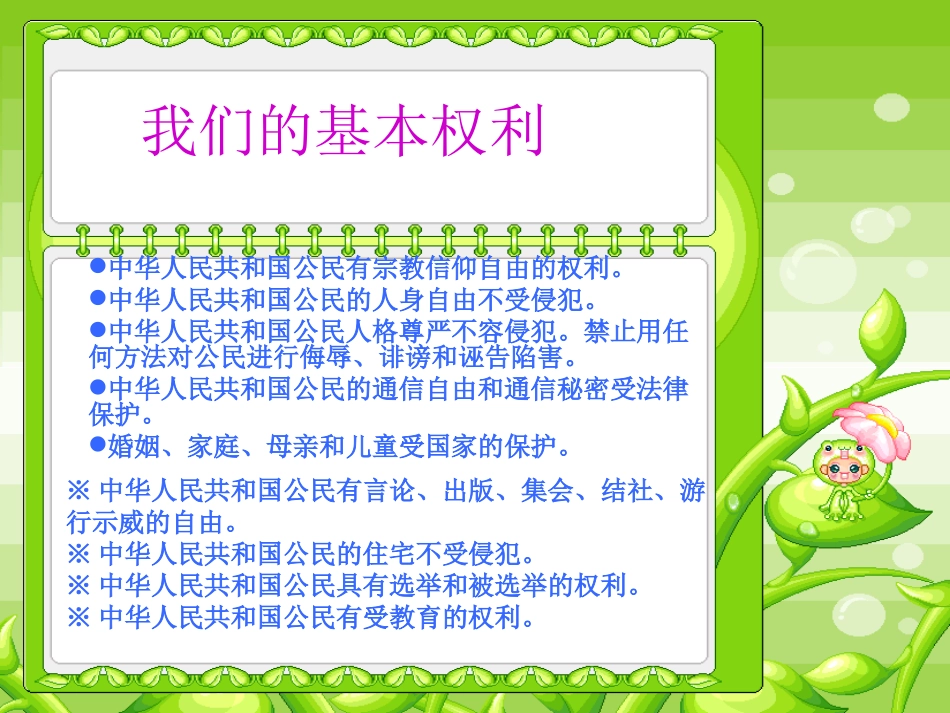 我们的基本权利

●中华人民共和国公民有宗教信仰自由的权利。
●中华人民共和国公民的人身自由不受侵犯。
●中华人民共和国公民人格尊严不容侵犯。禁止用任何方法对公民进行侮辱、诽谤和诬告陷害。
●中华人民共和国公民的通信自由和通信秘密受法律保护。
●婚姻、家庭、母亲和儿童受国家的保护。

※ 中华人民共和国公民有言论、出版、集会、结社、游行示威的自由。
※ 中华人民共和国公民的住宅不受侵犯。
※ 中华人民共和国公民具有选举和被选举的权利。
※ 中华人民共和国公民有受教育的权利。